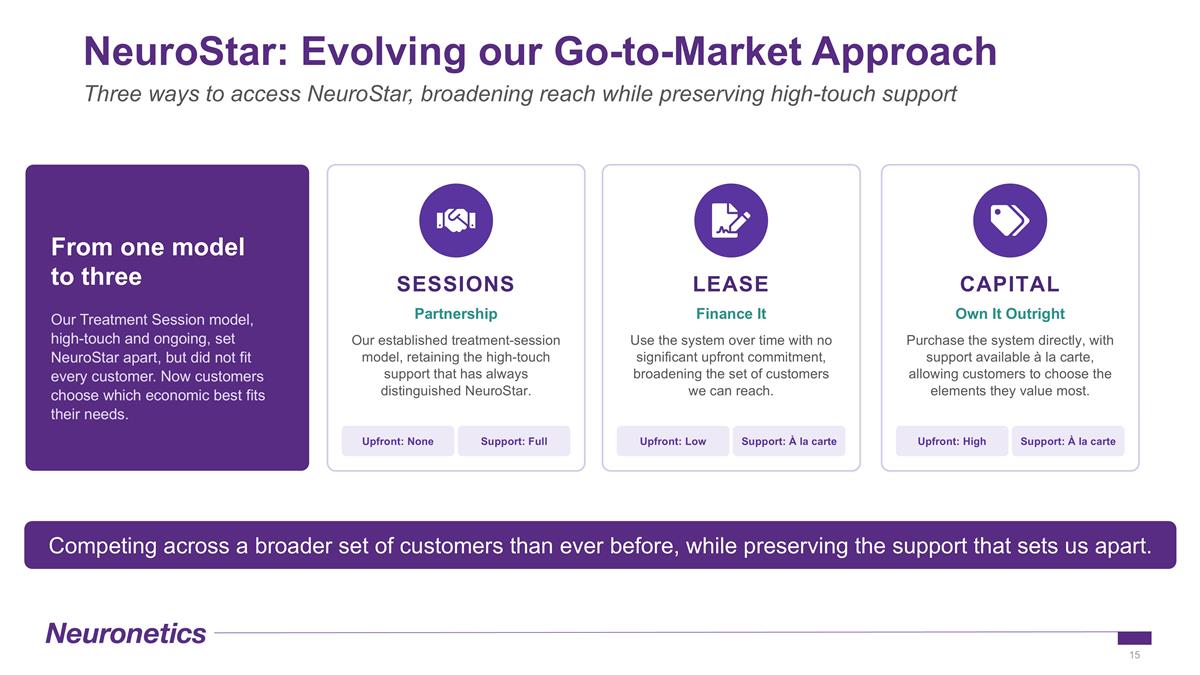 NeuroStar: Evolving our Go-to-Market Approach

Three ways to access NeuroStar, broadening reach while preserving high-touch support

From one model to three

Our Treatment Session model, high-touch and ongoing, set NeuroStar apart, but did not fit every customer. Now customers choose which economic best fits their needs.

SESSIONS

Partnership

Our established treatment-session model, retaining the high-touch support that has always distinguished NeuroStar.

Upfront: None

Support: Full

LEASE

Finance It

Use the system over time with no significant upfront commitment, broadening the set of customers we can reach.

Upfront: Low

Support: À la carte

CAPITAL

Own It Outright

Purchase the system directly, with support available à la carte, allowing customers to choose the elements they value most.

Upfront: High

Support: À la carte

Competing across a broader set of customers than ever before, while preserving the support that sets us apart.

Neuronetics

15